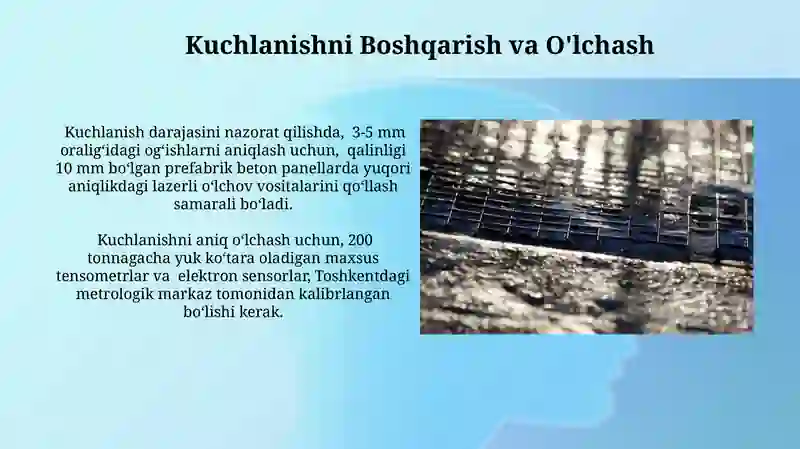 Kuchlanishni Boshqarish va O'lchash

Kuchlanish darajasini nazorat qilishda, 3-5 mm oralig‘idagi og‘ishlarni aniqlash uchun, qalinligi 10 mm bo‘lgan prefabrik beton panellarda yuqori aniqlikdagi lazerli o‘lchov vositalarini qo‘llash samarali bo‘ladi.

Kuchlanishni aniq o‘lchash uchun, 200 tonnagacha yuk ko‘tara oladigan maxsus tensometrlar va elektron sensorlar, Toshkentdagi metrologik markaz tomonidan kalibrlangan bo‘lishi kerak.